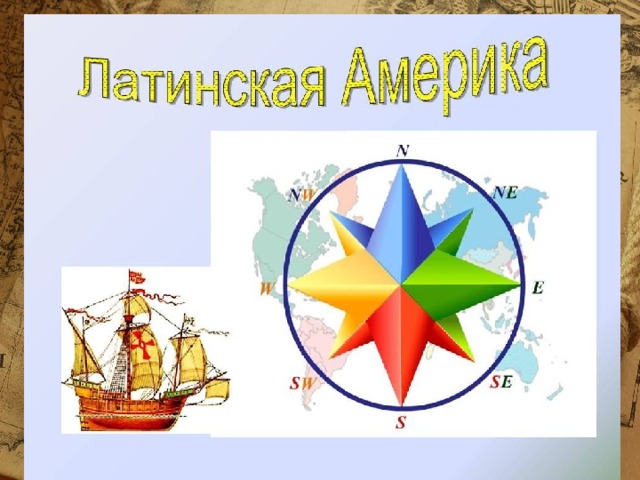 Латинская Америка

N
NW
NE
W
E
SW
SE
S